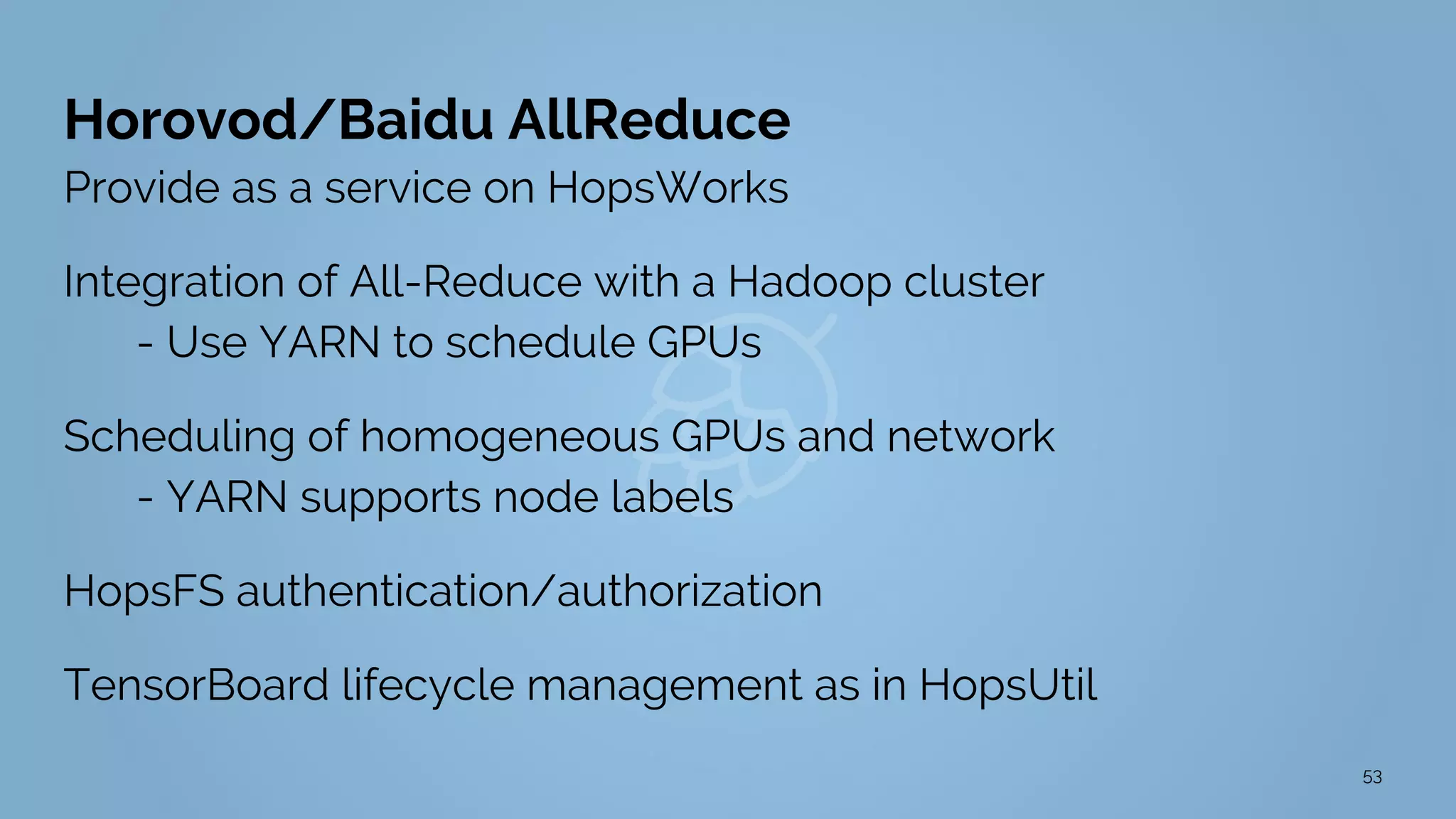 Horovod/Baidu AllReduce
Provide as a service on HopsWorks

Integration of All-Reduce with a Hadoop cluster
- Use YARN to schedule GPUs

Scheduling of homogeneous GPUs and network
- YARN supports node labels

HopsFS authentication/authorization

TensorBoard lifecycle management as in HopsUtil

53